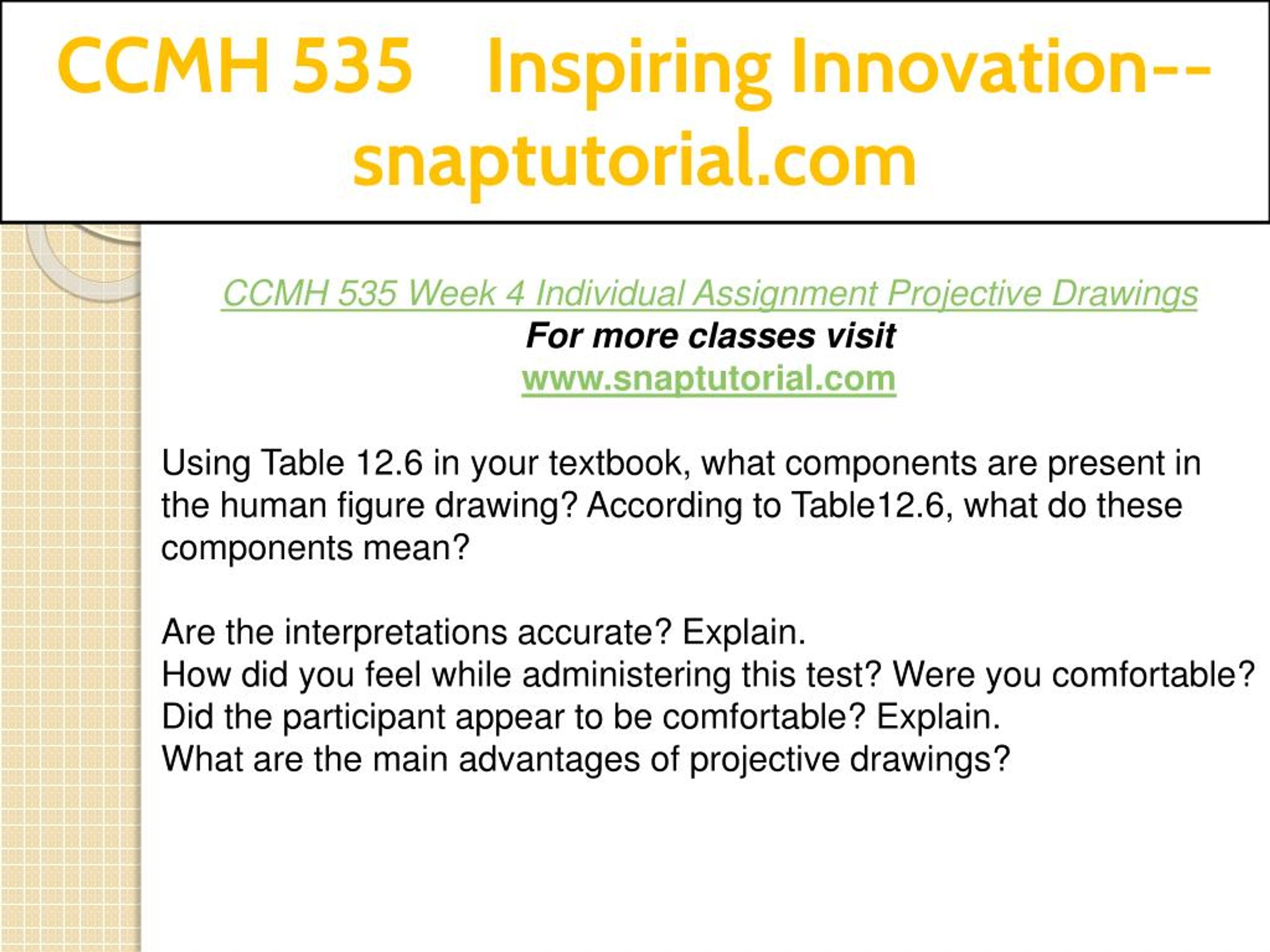 CCMH 535 Inspiring Innovation--snaptutorial.com

CCMH 535 Week 4 Individual Assignment Projective Drawings
For more classes visit
www.snaptutorial.com

Using Table 12.6 in your textbook, what components are present in the human figure drawing? According to Table12.6, what do these components mean?

Are the interpretations accurate? Explain.
How did you feel while administering this test? Were you comfortable? Did the participant appear to be comfortable? Explain.
What are the main advantages of projective drawings?